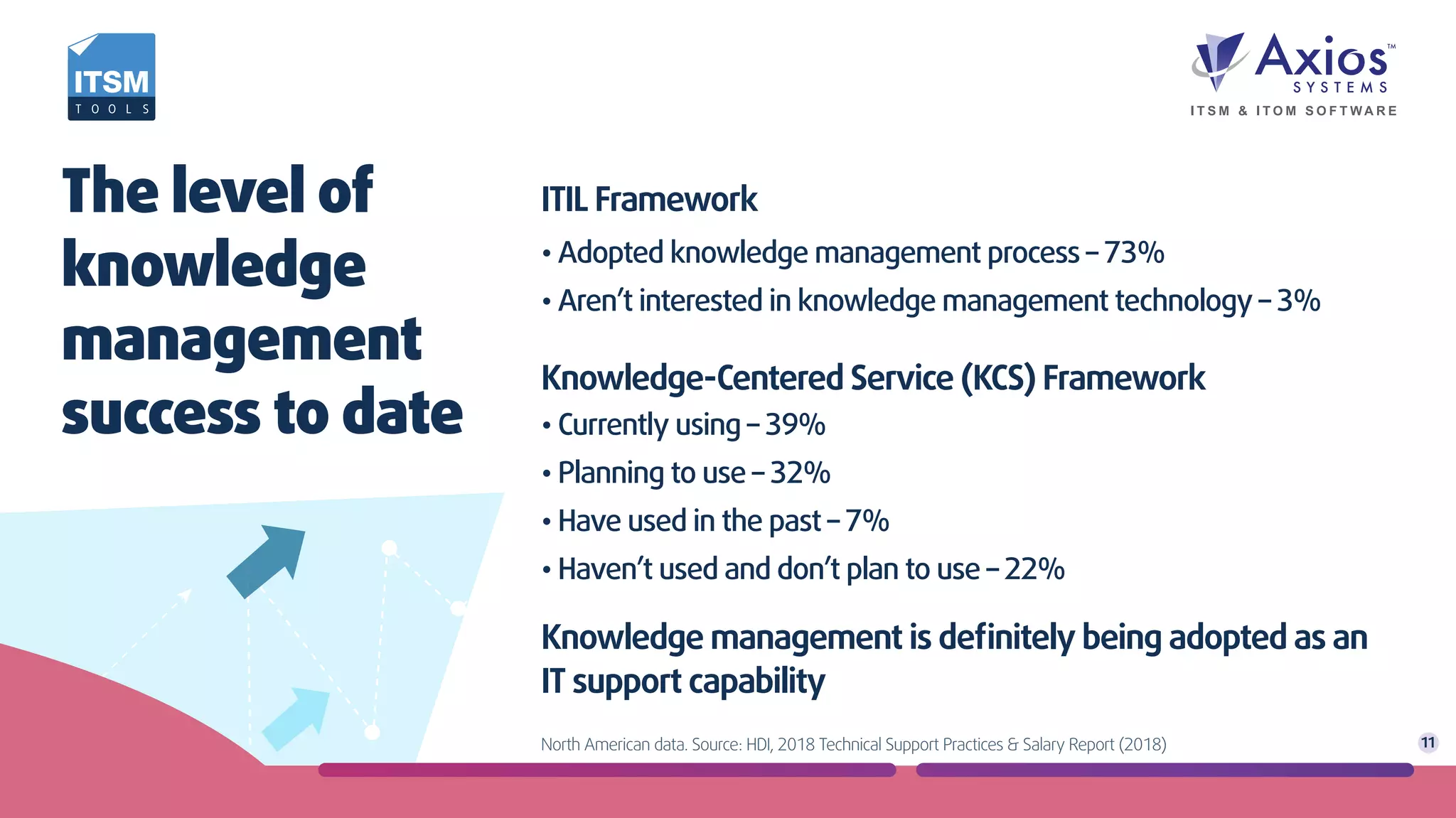 ITSM TOOLS

Axios™ SYSTEMS
ITSM & ITOM SOFTWARE

The level of knowledge management success to date

ITIL Framework
• Adopted knowledge management process – 73%
• Aren't interested in knowledge management technology – 3%

Knowledge-Centered Service (KCS) Framework
• Currently using – 39%
• Planning to use – 32%
• Have used in the past – 7%
• Haven't used and don't plan to use – 22%

Knowledge management is definitely being adopted as an IT support capability

North American data. Source: HDI, 2018 Technical Support Practices & Salary Report (2018)

11